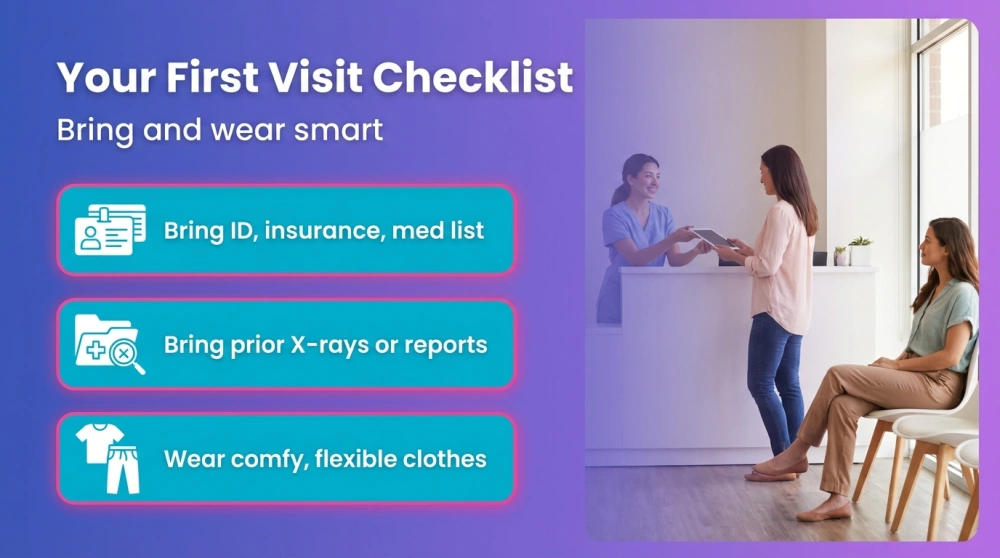 Your First Visit Checklist

Bring and wear smart

Bring ID, insurance, med list

Bring prior X-rays or reports

Wear comfy, flexible clothes